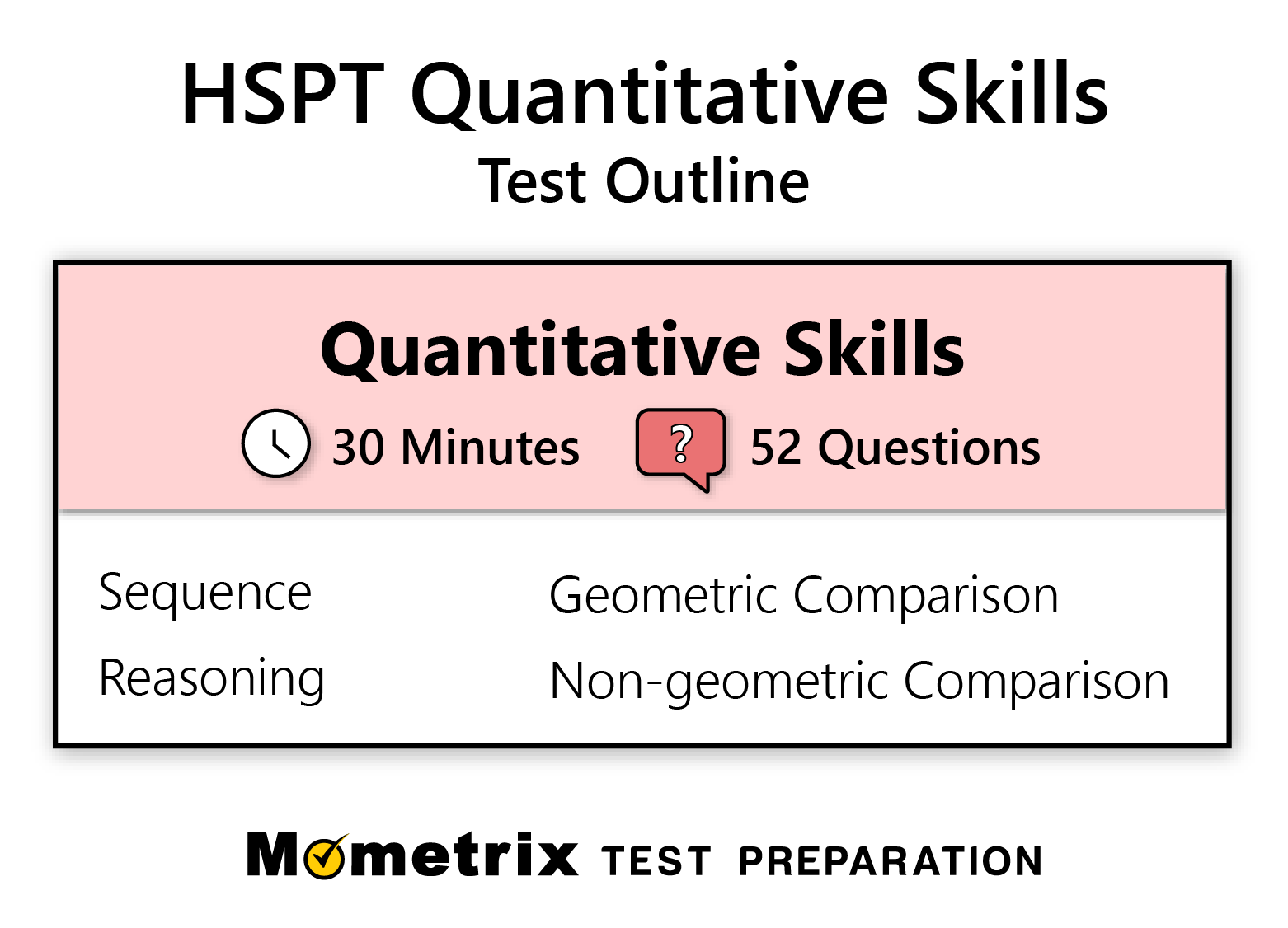 HSPT Quantitative Skills
Test Outline

Quantitative Skills
30 Minutes ? 52 Questions

Sequence
Reasoning

Geometric Comparison
Non-geometric Comparison

Mometrix TEST PREPARATION